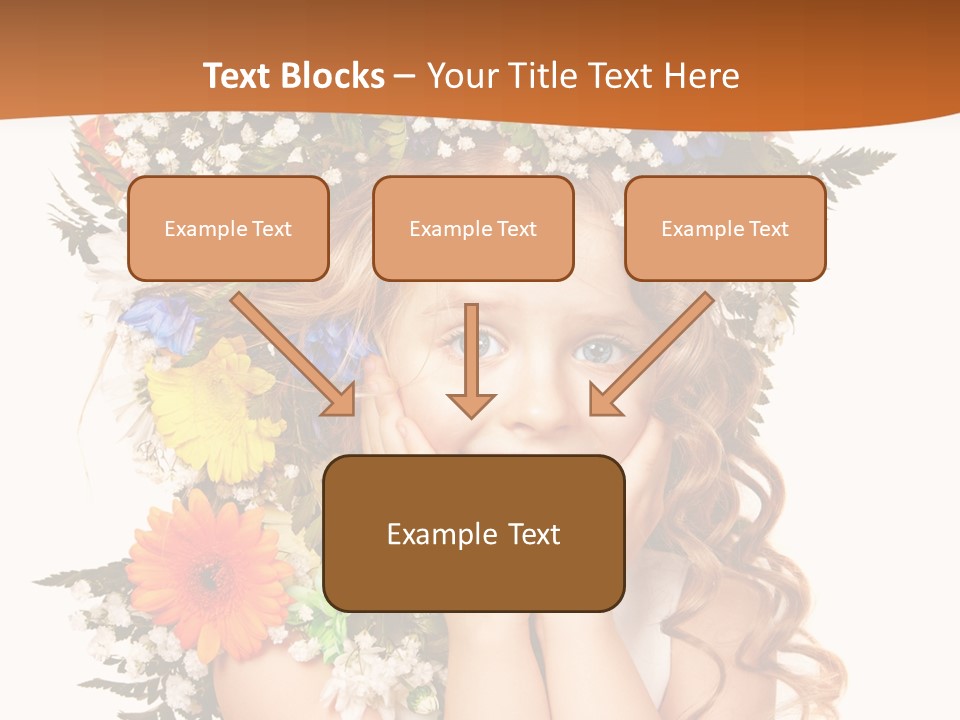 Text Blocks – Your Title Text Here

Example Text

Example Text

Example Text

Example Text